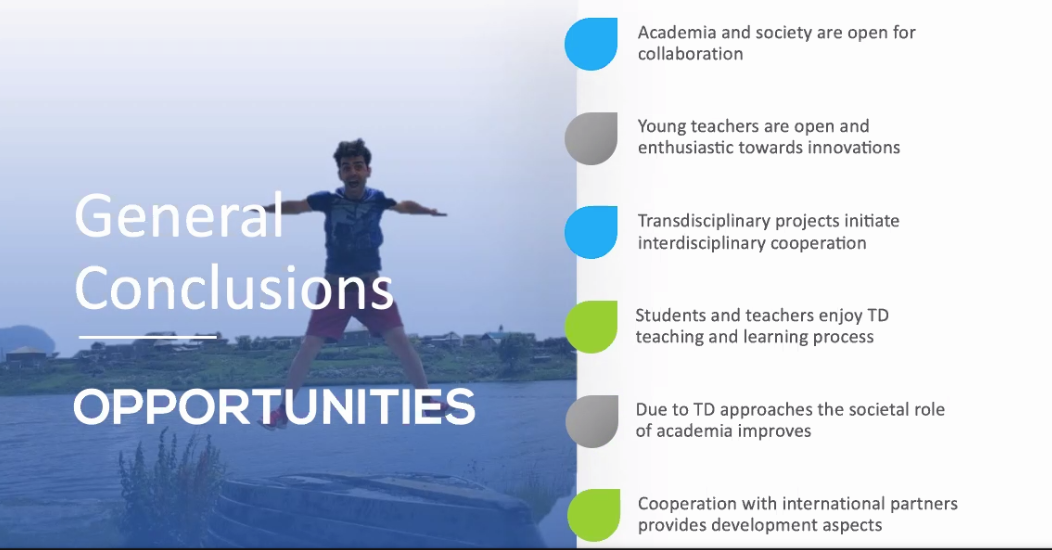 General Conclusions

OPPORTUNITIES

Academia and society are open for collaboration

Young teachers are open and enthusiastic towards innovations

Transdisciplinary projects initiate interdisciplinary cooperation

Students and teachers enjoy TD teaching and learning process

Due to TD approaches the societal role of academia improves

Cooperation with international partners provides development aspects